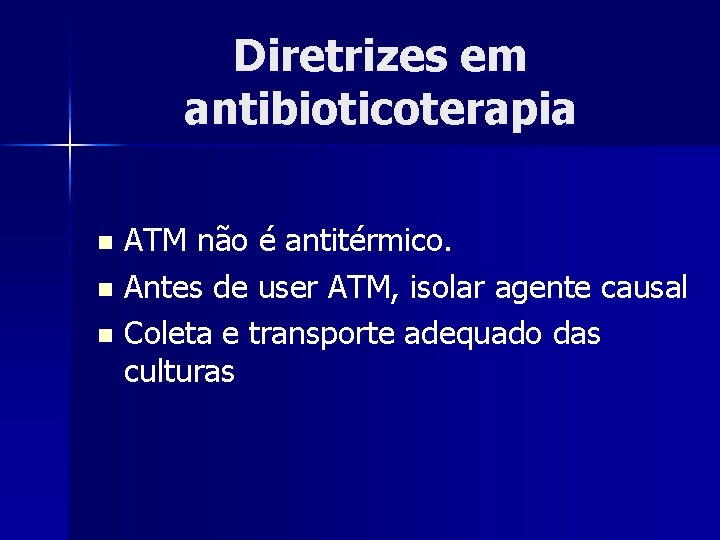 Diretrizes em antibioticoterapia

- ATM não é antitérmico.
- Antes de user ATM, isolar agente causal
- Coleta e transporte adequado das culturas